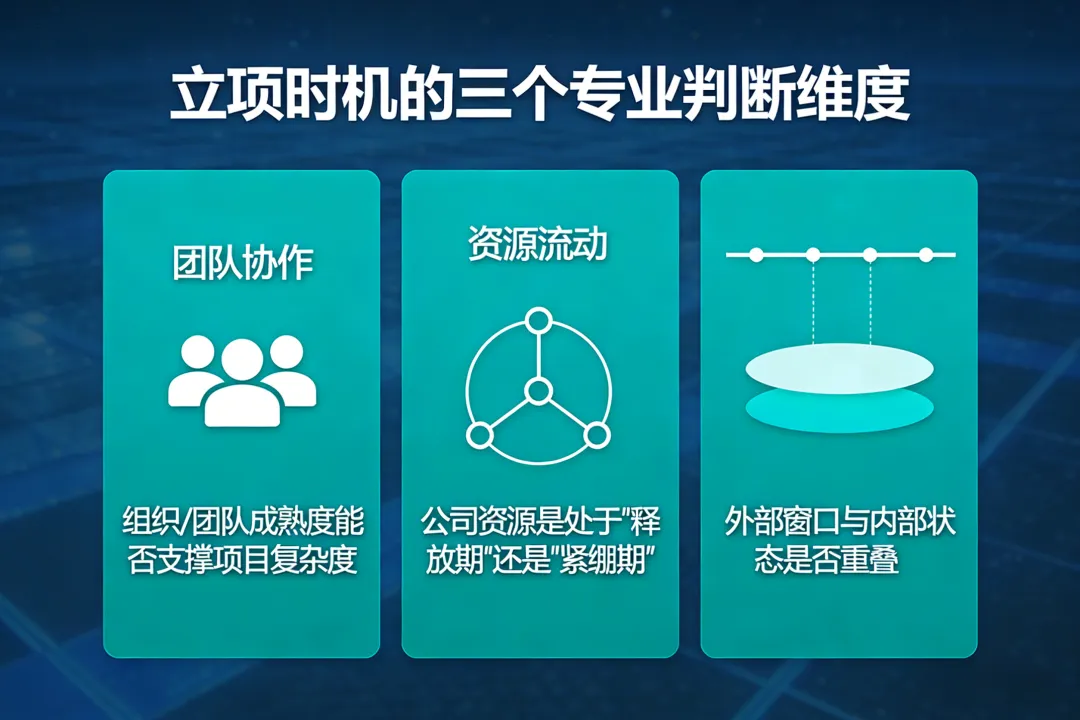 立项时机的三个专业判断维度

团队协作

组织/团队成熟度能否支撑项目复杂度

资源流动

公司资源是处于"释放期"还是"紧绷期"

外部窗口与内部状态是否重叠